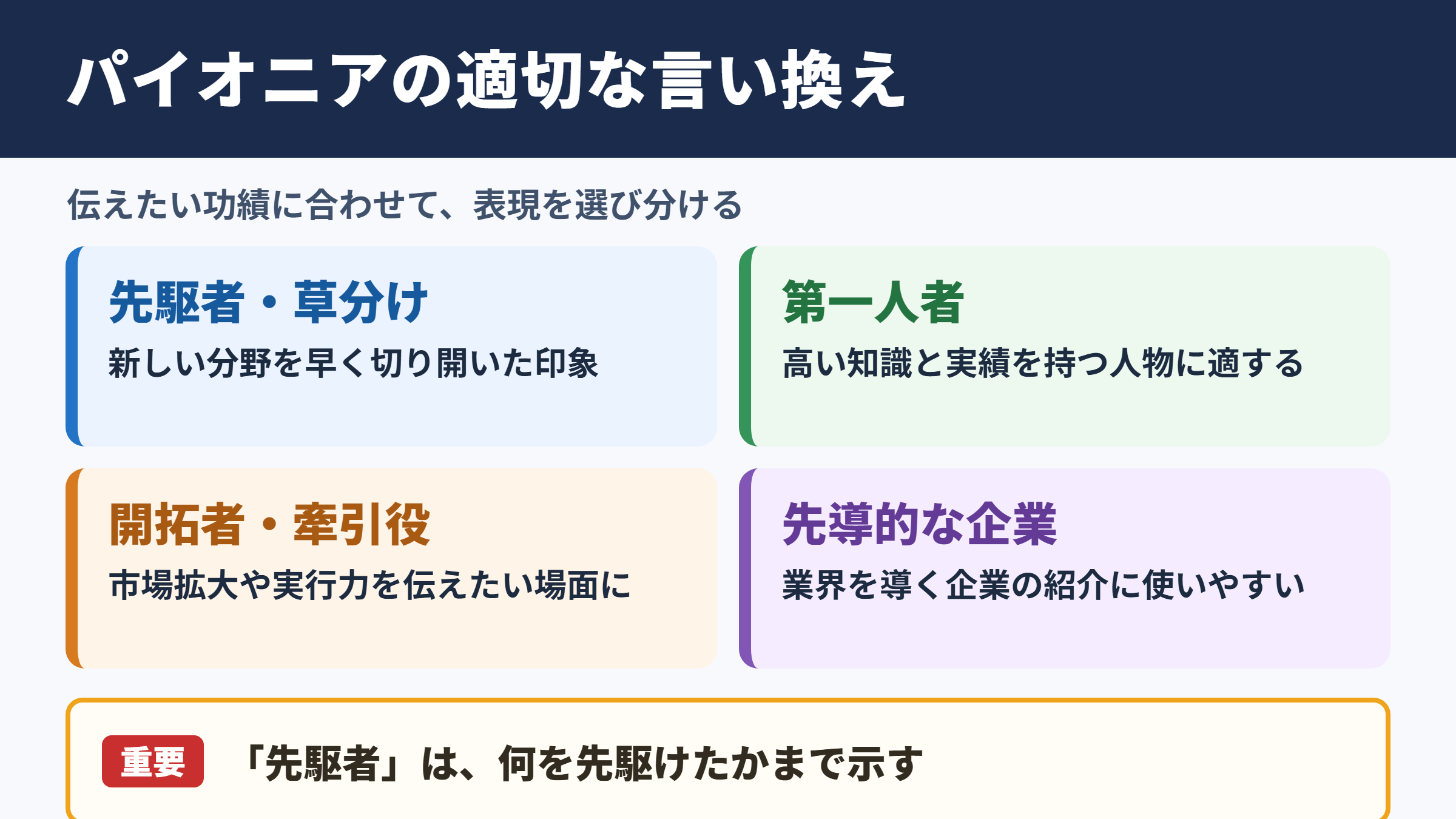 パイオニアの適切な言い換え

伝えたい功績に合わせて、表現を選び分ける

先駆者・草分け

新しい分野を早く切り開いた印象

第一人者

高い知識と実績を持つ人物に適する

開拓者・牽引役

市場拡大や実行力を伝えたい場面に

先導的な企業

業界を導く企業の紹介に使いやすい

重要

「先駆者」は、何を先駆けたかまで示す